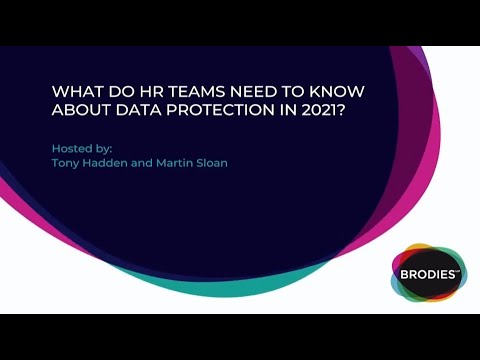 WHAT DO HR TEAMS NEED TO KNOW ABOUT DATA PROTECTION IN 2021?

Hosted by:
Tony Hadden and Martin Sloan

BRODIES LLP